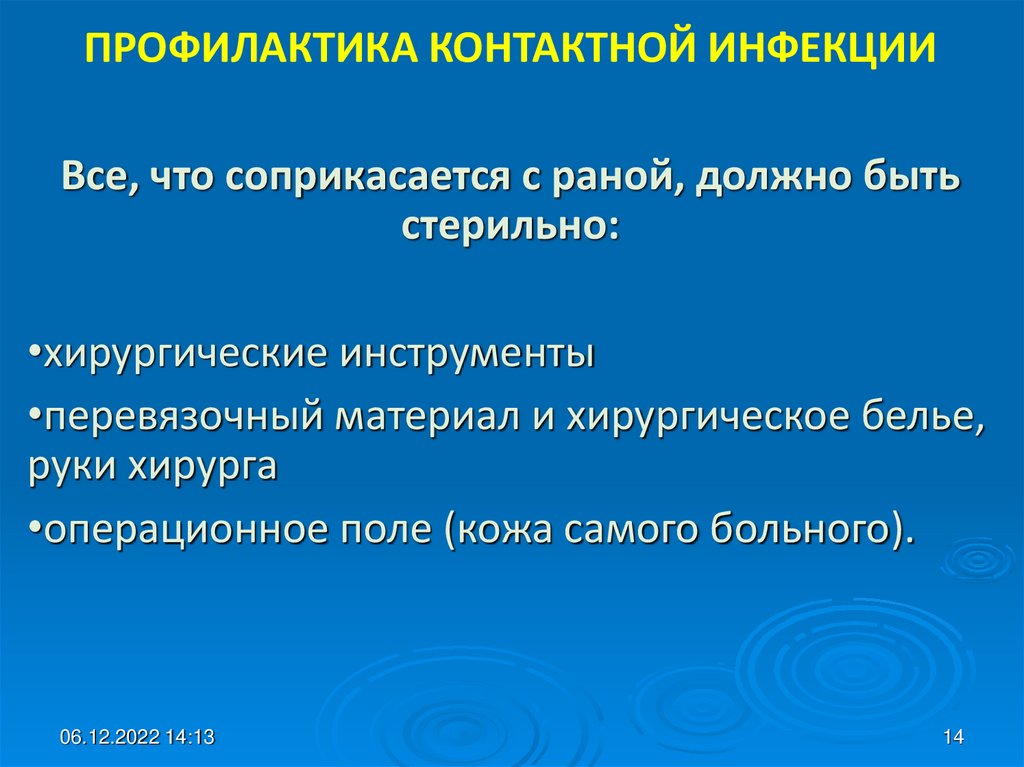 ПРОФИЛАКТИКА КОНТАКТНОЙ ИНФЕКЦИИ

Все, что соприкасается с раной, должно быть стерильно:

•хирургические инструменты

•перевязочный материал и хирургическое белье, руки хирурга

•операционное поле (кожа самого больного).

06.12.2022 14:13

14